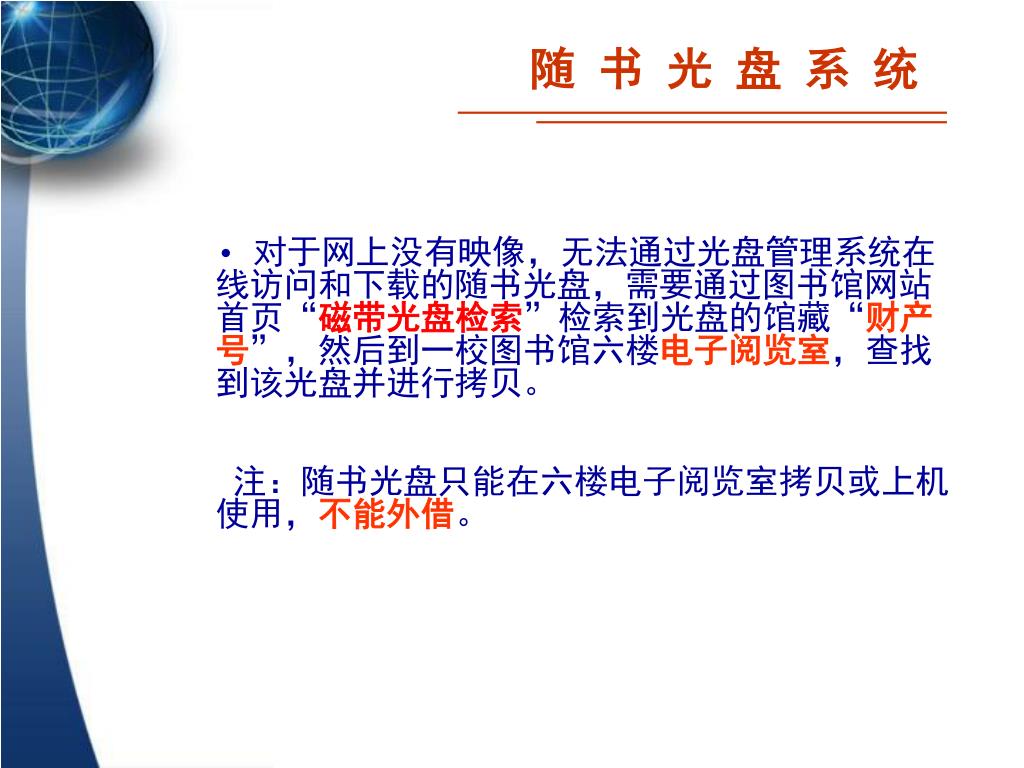 随 书 光 盘 系 统

• 对于网上没有映像，无法通过光盘管理系统在线访问和下载的随书光盘，需要通过图书馆网站首页“磁带光盘检索”检索到光盘的馆藏“财产号”，然后到一校图书馆六楼电子阅览室，查找到该光盘并进行拷贝。

注：随书光盘只能在六楼电子阅览室拷贝或上机使用，不能外借。